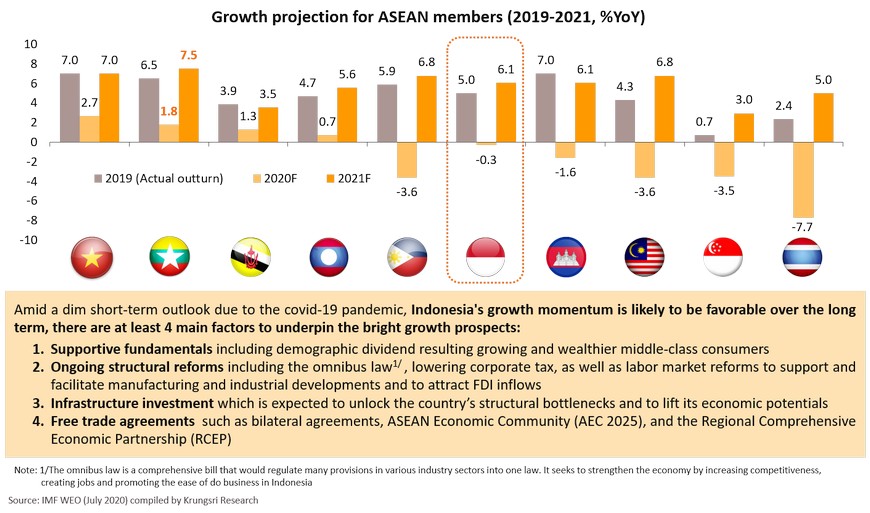 Growth projection for ASEAN members (2019-2021, %YoY)

10
8
6
4
2
0
-2
-4
-6
-8
-10

7.0 2.7 7.0
6.5 1.8 7.5
3.9 1.3 3.5
4.7 0.7 5.6
5.9 -3.6 6.8
5.0 -0.3 6.1
7.0 -1.6 6.1
4.3 -3.6 6.8
0.7 -3.5 3.0
2.4 -7.7 5.0

2019 (Actual outturn) 2020F 2021F

Amid a dim short-term outlook due to the covid-19 pandemic, Indonesia's growth momentum is likely to be favorable over the long term, there are at least 4 main factors to underpin the bright growth prospects:

1. Supportive fundamentals including demographic dividend resulting growing and wealthier middle-class consumers
2. Ongoing structural reforms including the omnibus law$^{1/}$, lowering corporate tax, as well as labor market reforms to support and facilitate manufacturing and industrial developments and to attract FDI inflows
3. Infrastructure investment which is expected to unlock the country's structural bottlenecks and to lift its economic potentials
4. Free trade agreements such as bilateral agreements, ASEAN Economic Community (AEC 2025), and the Regional Comprehensive Economic Partnership (RCEP)

Note: 1/The omnibus law is a comprehensive bill that would regulate many provisions in various industry sectors into one law. It seeks to strengthen the economy by increasing competitiveness, creating jobs and promoting the ease of do business in Indonesia
Source: IMF WEO (July 2020) compiled by Krungsri Research